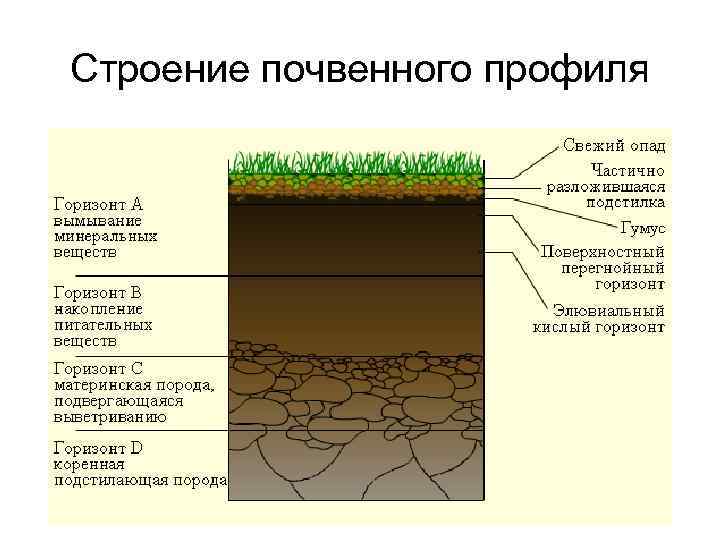 Строение почвенного профиля

Горизонт А
вымывание
минеральных
веществ

Горизонт В
накопление
питательных
веществ

Горизонт С
материнская порода,
подвергающаяся
выветриванию

Горизонт D
коренная
подстилающая порода

Свежий опад

Частично
разложившаяся
подстилка

Гумус

Поверхностный
перегнойный
горизонт

Элювиальный
кислый горизонт